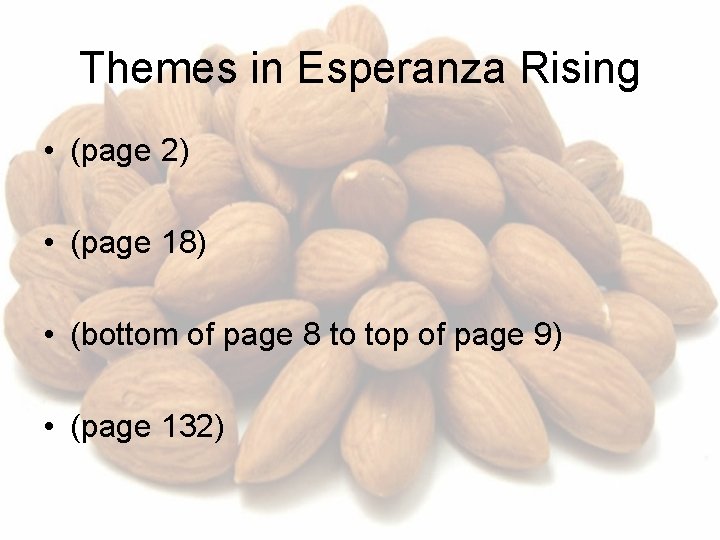 Themes in Esperanza Rising

• (page 2)

• (page 18)

• (bottom of page 8 to top of page 9)

• (page 132)